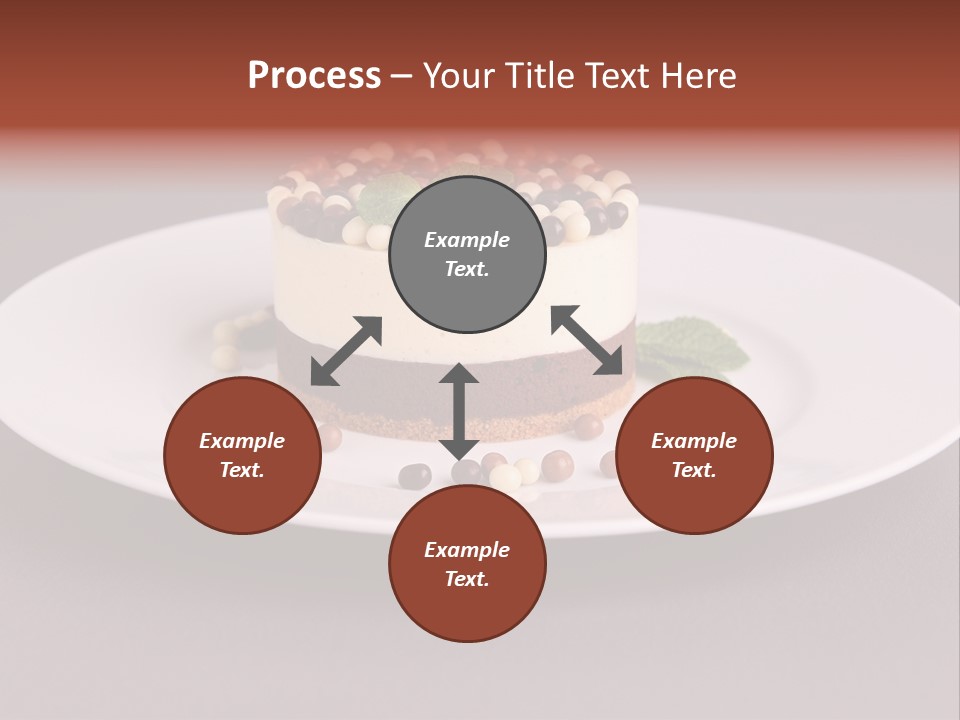 Process – Your Title Text Here

Example Text.

Example Text.

Example Text.

Example Text.